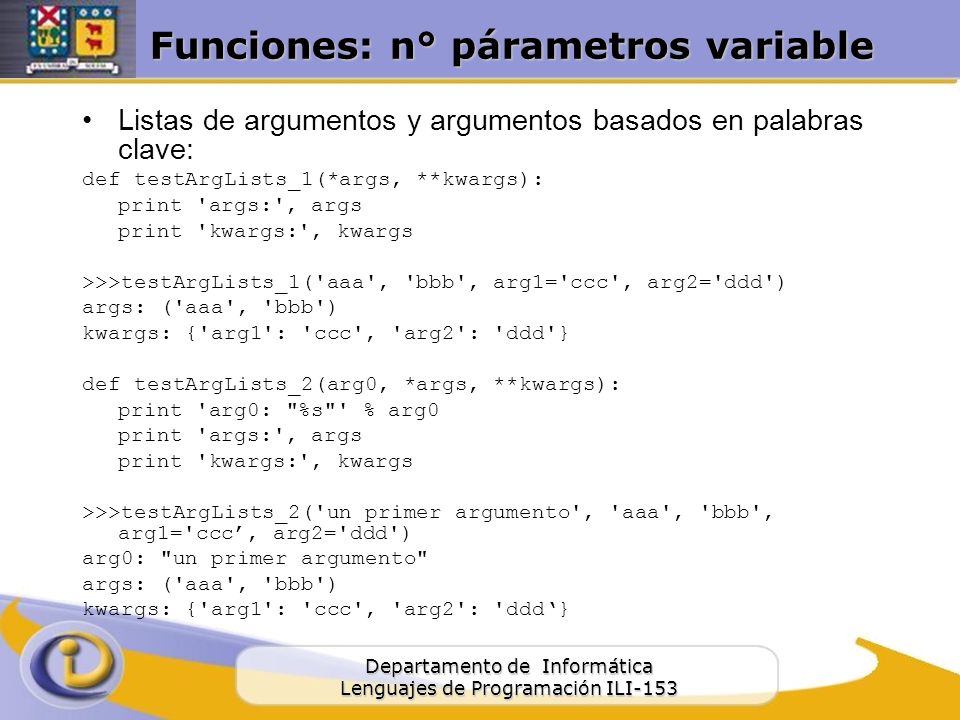 Funciones: n° párametros variable

• Listas de argumentos y argumentos basados en palabras clave:

def testArgLists_1(*args, **kwargs):
    print 'args:', args
    print 'kwargs:', kwargs

>>>testArgLists_1('aaa', 'bbb', arg1='ccc', arg2='ddd')
args: ('aaa', 'bbb')
kwargs: {'arg1': 'ccc', 'arg2': 'ddd'}

def testArgLists_2(arg0, *args, **kwargs):
    print 'arg0: "%s"' % arg0
    print 'args:', args
    print 'kwargs:', kwargs

>>>testArgLists_2('un primer argumento', 'aaa', 'bbb', arg1='ccc’, arg2='ddd')
arg0: "un primer argumento"
args: ('aaa', 'bbb')
kwargs: {'arg1': 'ccc', 'arg2': 'ddd‘}

Departamento de Informática
Lenguajes de Programación ILI-153